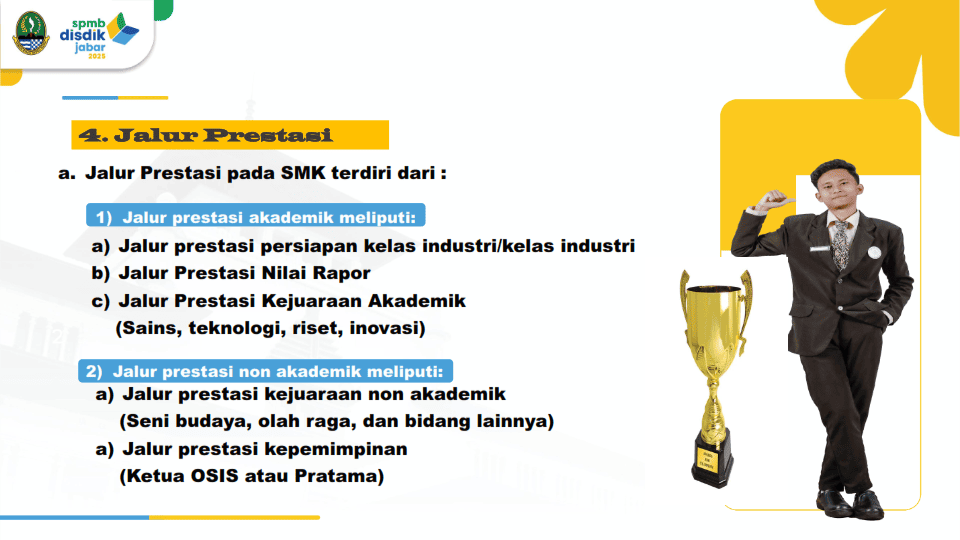 spmb
disdik
jabar
2025

4. Jalur Prestasi

a. Jalur Prestasi pada SMK terdiri dari :

1) Jalur prestasi akademik meliputi:

a) Jalur prestasi persiapan kelas industri/kelas industri
b) Jalur Prestasi Nilai Rapor
c) Jalur Prestasi Kejuaraan Akademik
(Sains, teknologi, riset, inovasi)

2) Jalur prestasi non akademik meliputi:

a) Jalur prestasi kejuaraan non akademik
(Seni budaya, olah raga, dan bidang lainnya)
a) Jalur prestasi kepemimpinan
(Ketua OSIS atau Pratama)